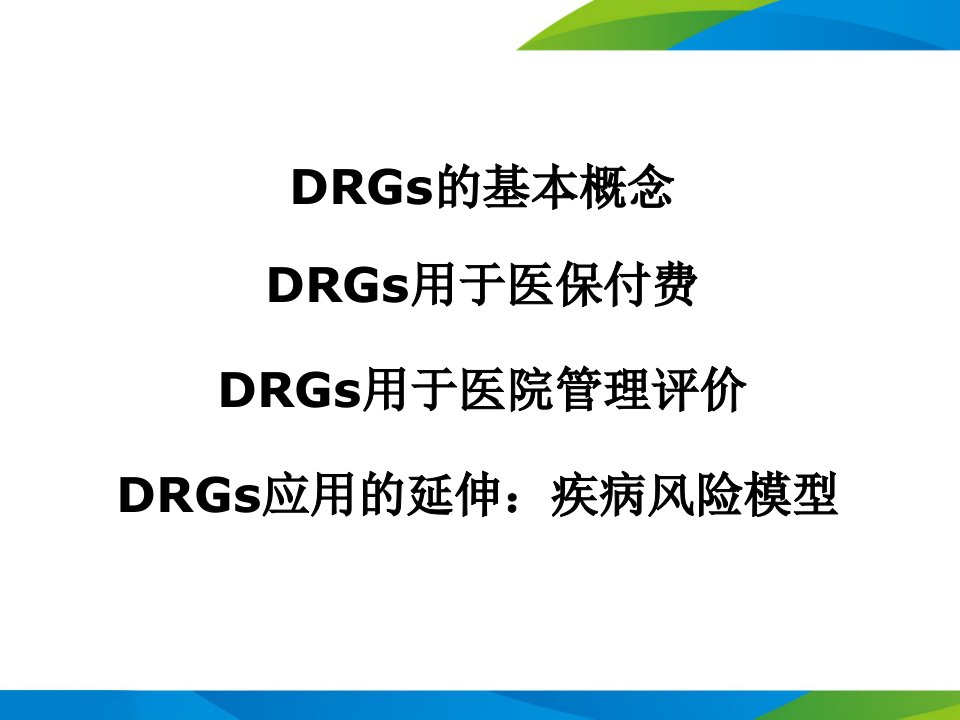 DRGs的基本概念

DRGs用于医保付费

DRGs用于医院管理评价

DRGs应用的延伸：疾病风险模型